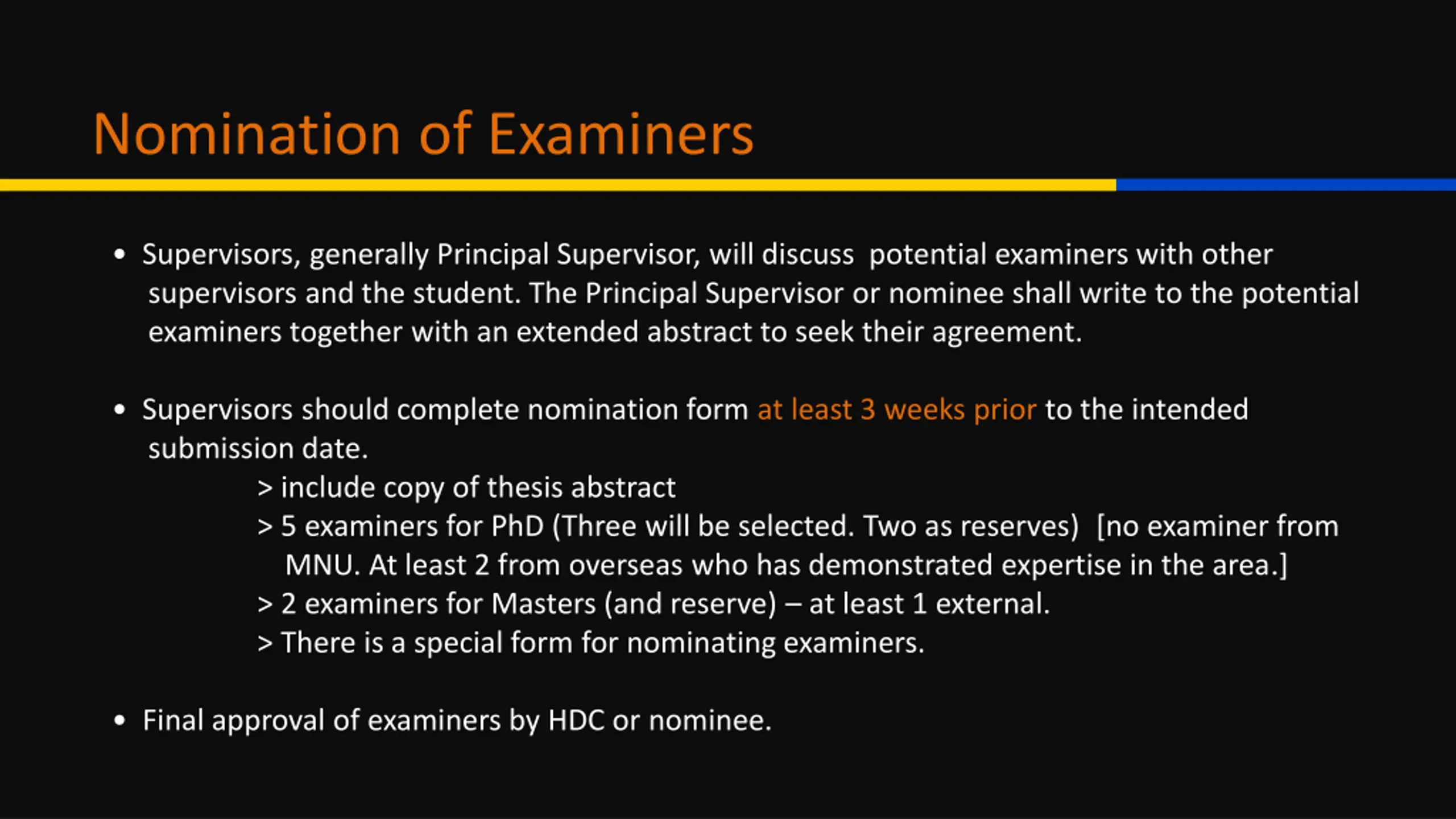 Nomination of Examiners

• Supervisors, generally Principal Supervisor, will discuss potential examiners with other supervisors and the student. The Principal Supervisor or nominee shall write to the potential examiners together with an extended abstract to seek their agreement.

• Supervisors should complete nomination form at least 3 weeks prior to the intended submission date.
> include copy of thesis abstract
> 5 examiners for PhD (Three will be selected. Two as reserves) [no examiner from MNU. At least 2 from overseas who has demonstrated expertise in the area.]
> 2 examiners for Masters (and reserve) – at least 1 external.
> There is a special form for nominating examiners.

• Final approval of examiners by HDC or nominee.